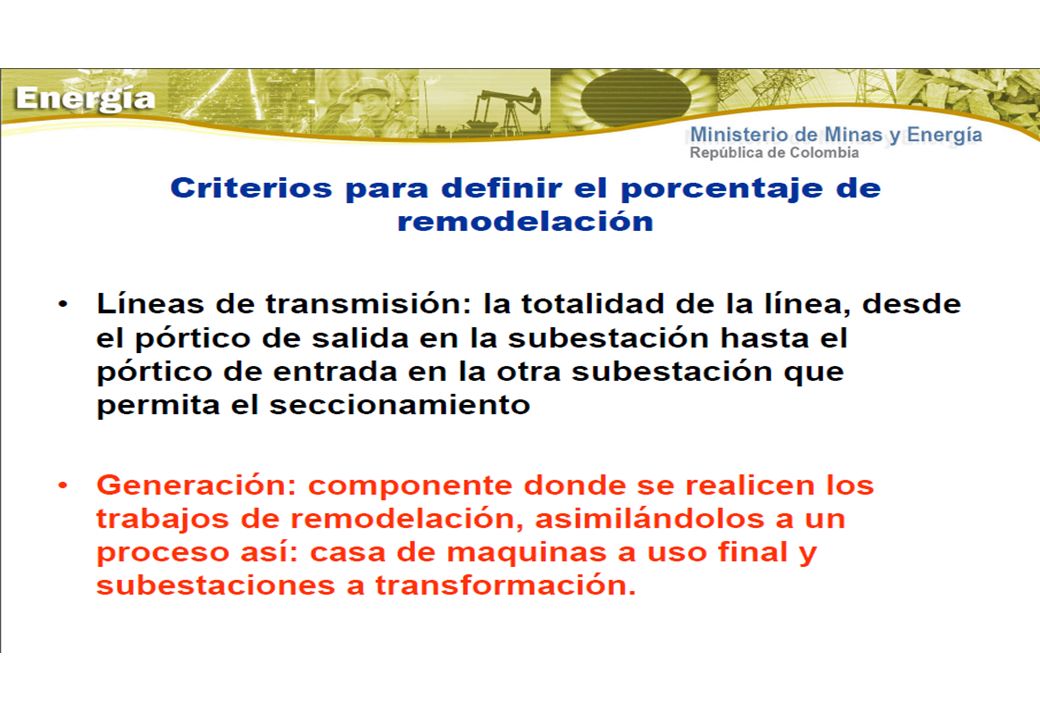 Energía

Ministerio de Minas y Energía
República de Colombia

Criterios para definir el porcentaje de remodelación

• Líneas de transmisión: la totalidad de la línea, desde el pórtico de salida en la subestación hasta el pórtico de entrada en la otra subestación que permita el seccionamiento

• Generación: componente donde se realicen los trabajos de remodelación, asimilándolos a un proceso así: casa de maquinas a uso final y subestaciones a transformación.